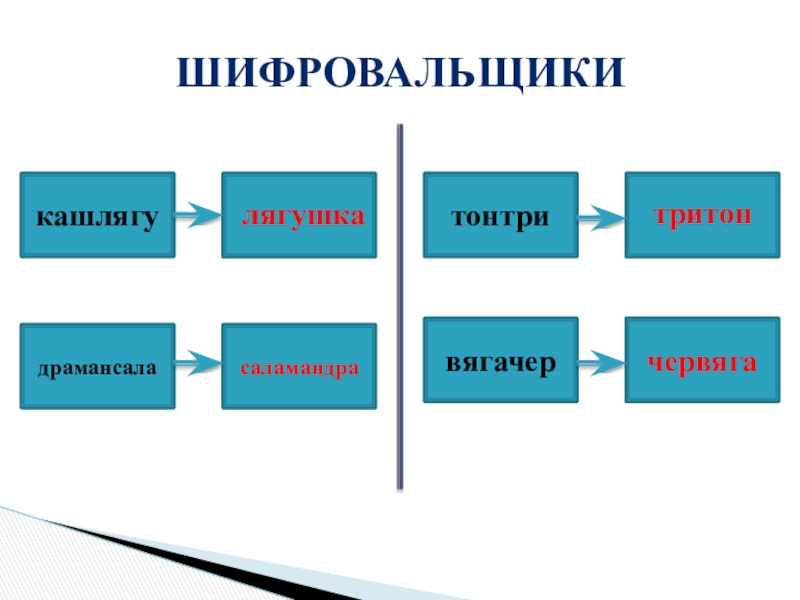 ШИФРОВАЛЬЩИКИ

кашлягу

лягушка

драмансала

саламандра

тонтри

тритон

вягачер

червяга